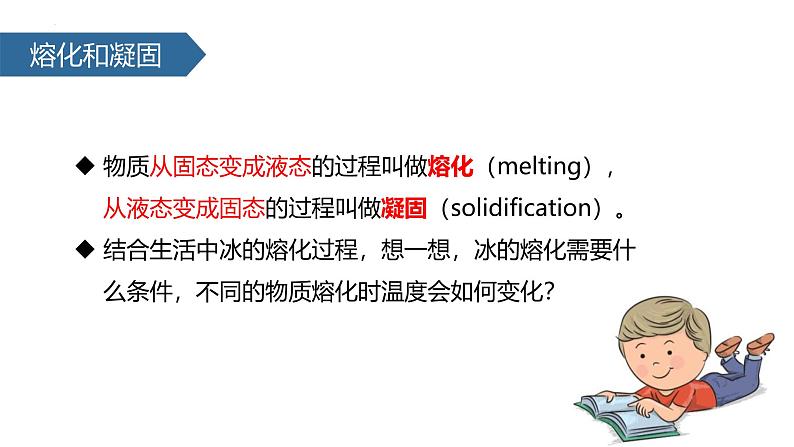 熔化和凝固

◆ 物质从固态变成液态的过程叫做熔化（melting），从液态变成固态的过程叫做凝固（solidification）。

◆ 结合生活中冰的熔化过程，想一想，冰的熔化需要什么条件，不同的物质熔化时温度会如何变化？